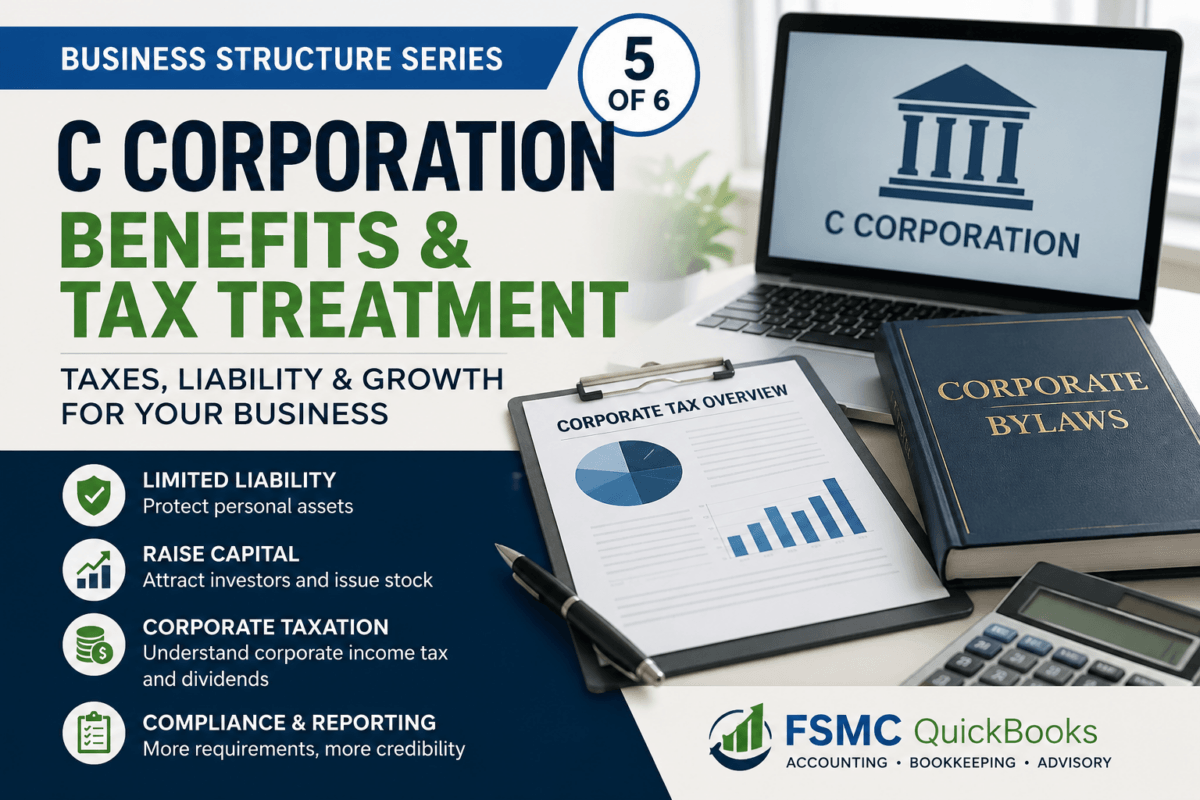 BUSINESS STRUCTURE SERIES

5 OF 6

C CORPORATION

BENEFITS & TAX TREATMENT

TAXES, LIABILITY & GROWTH FOR YOUR BUSINESS

LIMITED LIABILITY
Protect personal assets

RAISE CAPITAL
Attract investors and issue stock

CORPORATE TAXATION
Understand corporate income tax and dividends

COMPLIANCE & REPORTING
More requirements, more credibility

C CORPORATION

CORPORATE TAX OVERVIEW

CORPORATE BYLAWS

FSMC QuickBooks
ACCOUNTING • BOOKKEEPING • ADVISORY